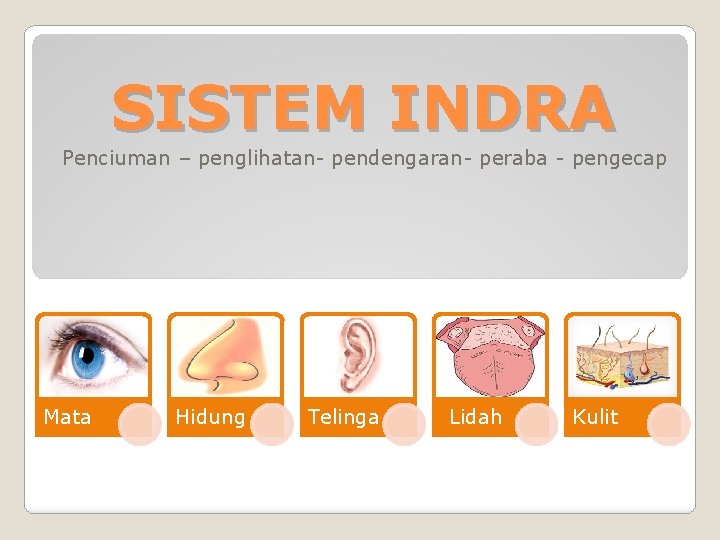 SISTEM INDRA

Penciuman – penglihatan- pendengaran- peraba - pengecap

Mata

Hidung

Telinga

Lidah

Kulit